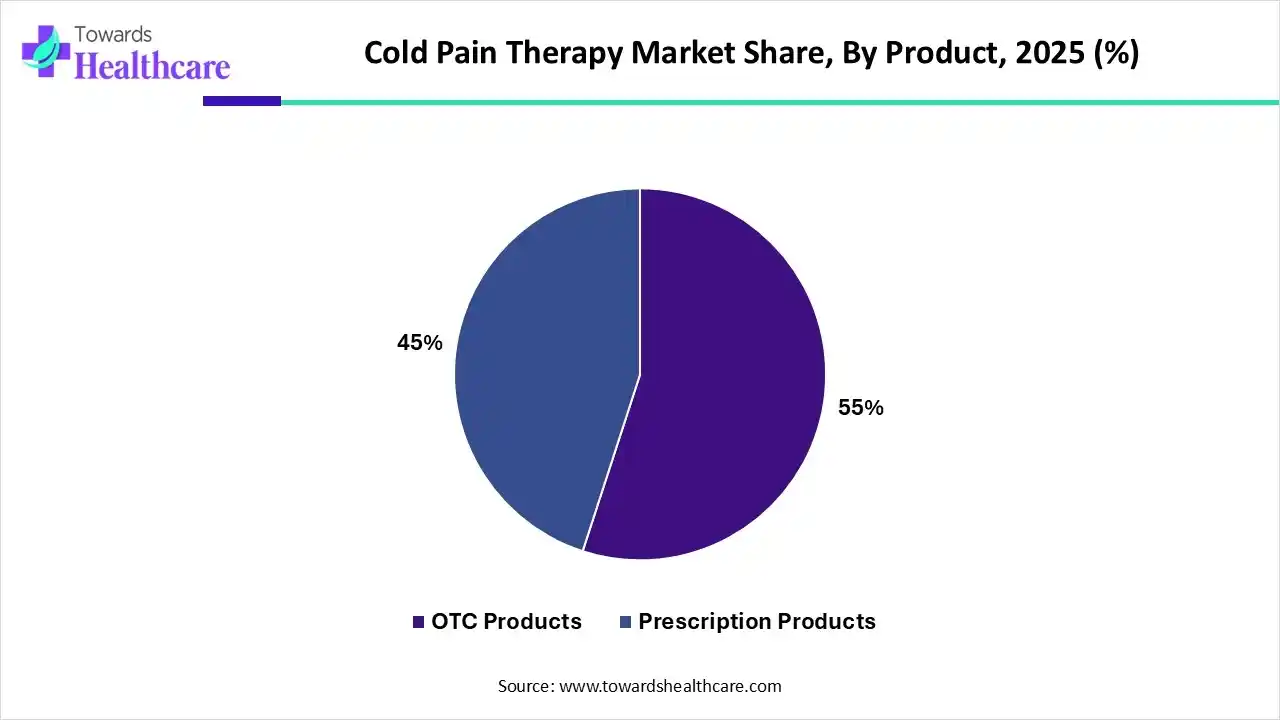 Towards Healthcare

Cold Pain Therapy Market Share, By Product, 2025 (%)

45%

55%

OTC Products Prescription Products

Source: www.towardshealthcare.com